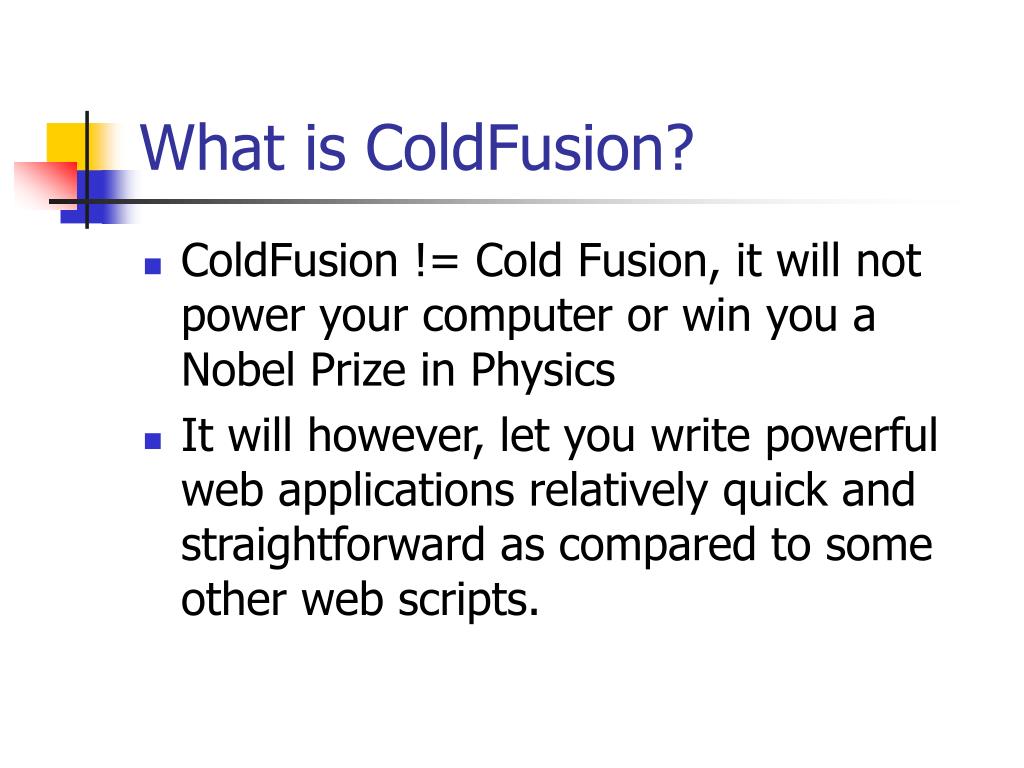 What is ColdFusion?

- ColdFusion != Cold Fusion, it will not power your computer or win you a Nobel Prize in Physics
- It will however, let you write powerful web applications relatively quick and straightforward as compared to some other web scripts.